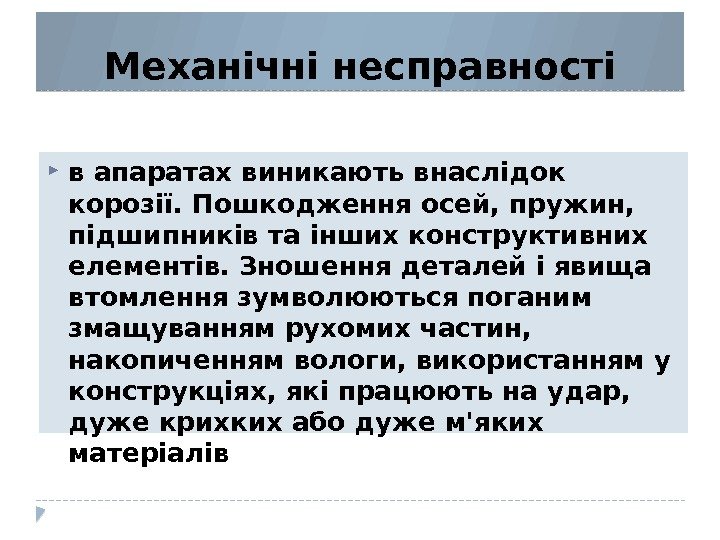 Механічні несправності

в апаратах виникають внаслідок корозії. Пошкодження осей, пружин, підшипників та інших конструктивних елементів. Зношення деталей і явища втомлення зумволюються поганим змащуванням рухомих частин, накопиченням вологи, використанням у конструкціях, які працюють на удар, дуже крихких або дуже м'яких матеріалів